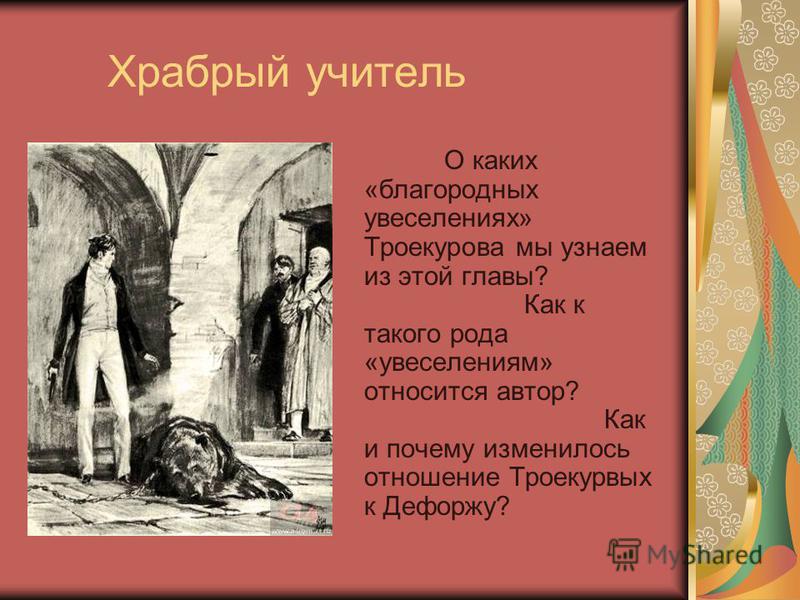 Храбрый учитель

О каких «благородных увеселениях» Троекурова мы узнаем из этой главы? Как к такого рода «увеселениям» относится автор? Как и почему изменилось отношение Троекурвых к Дефоржу?

MyShared